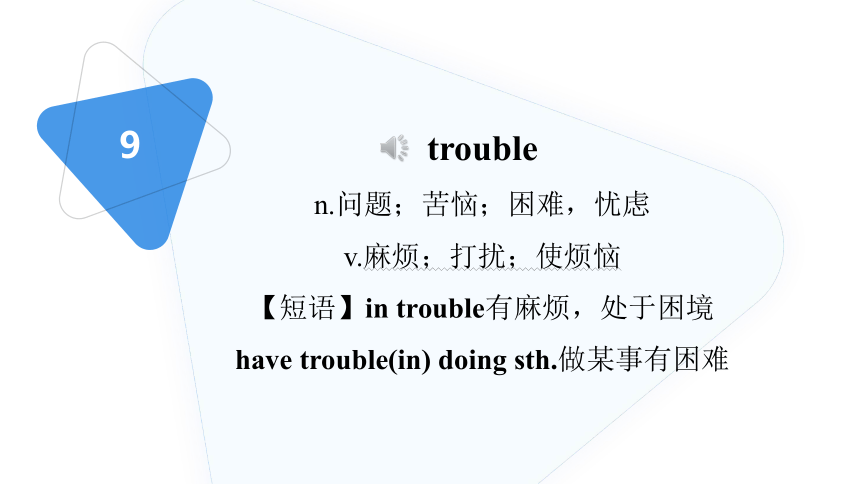 9

trouble

n.问题；苦恼；困难，忧虑

v.麻烦；打扰；使烦恼

【短语】in trouble有麻烦，处于困境

have trouble(in) doing sth.做某事有困难